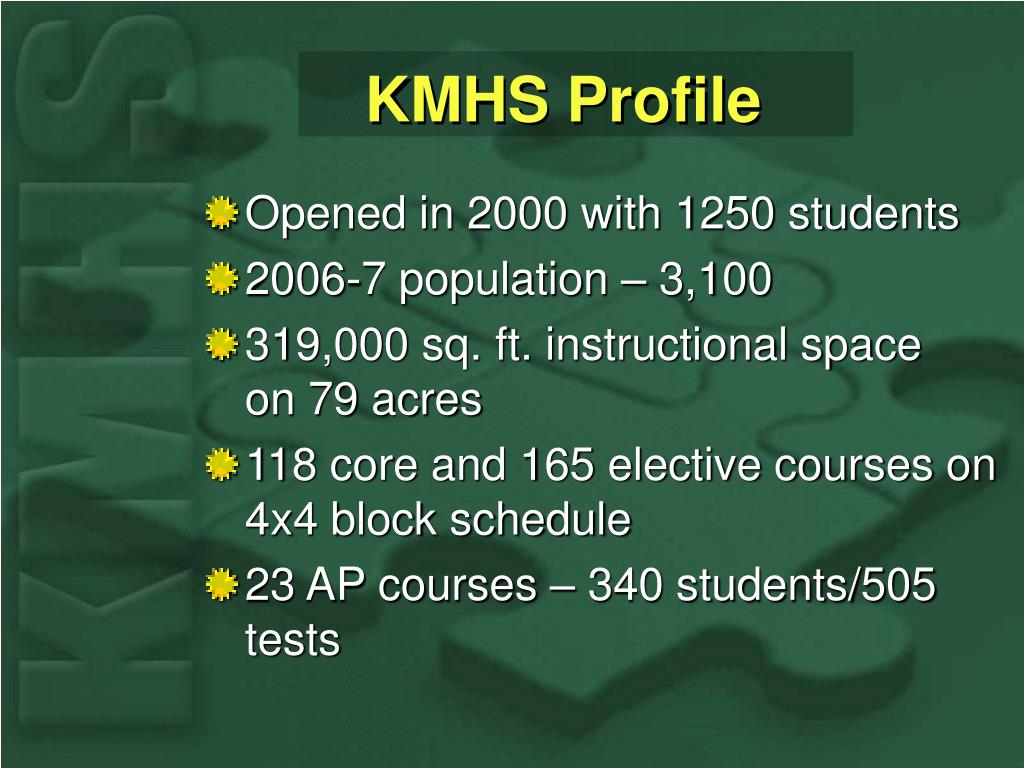 KMHS

KMHS Profile

Opened in 2000 with 1250 students

2006-7 population – 3,100

319,000 sq. ft. instructional space on 79 acres

118 core and 165 elective courses on 4x4 block schedule

23 AP courses – 340 students/505 tests